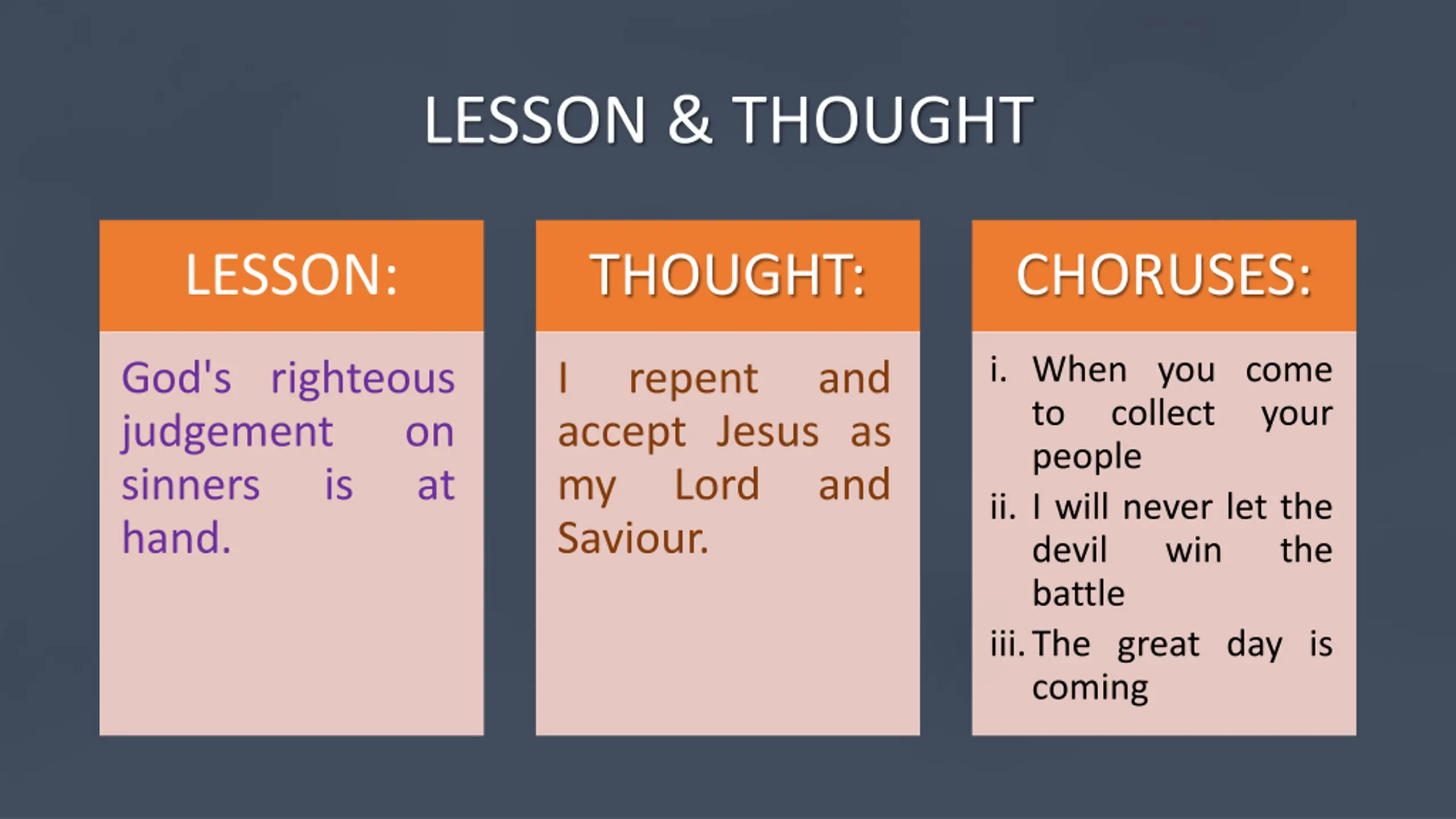 LESSON & THOUGHT

LESSON:

God's righteous judgement on sinners is at hand.

THOUGHT:

I repent and accept Jesus as my Lord and Saviour.

CHORUSES:

i. When you come to collect your people

ii. I will never let the devil win the battle

iii. The great day is coming